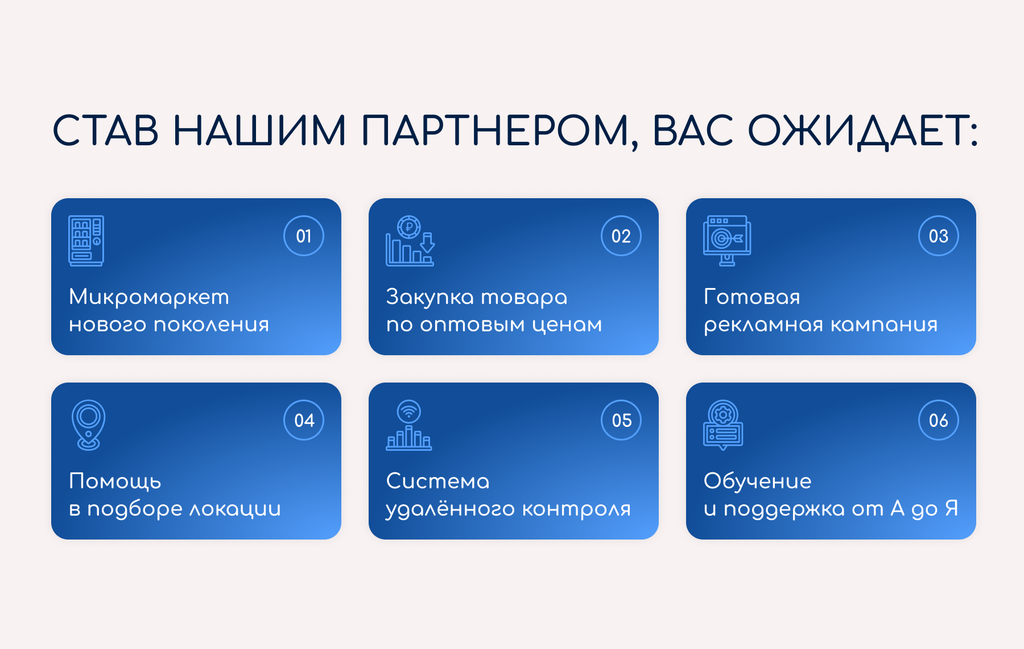 СТАВ НАШИМ ПАРТНЕРОМ, ВАС ОЖИДАЕТ:

01
Микромаркет нового поколения

02
Закупка товара по оптовым ценам

03
Готовая рекламная кампания

04
Помощь в подборе локации

05
Система удалённого контроля

06
Обучение и поддержка от А до Я